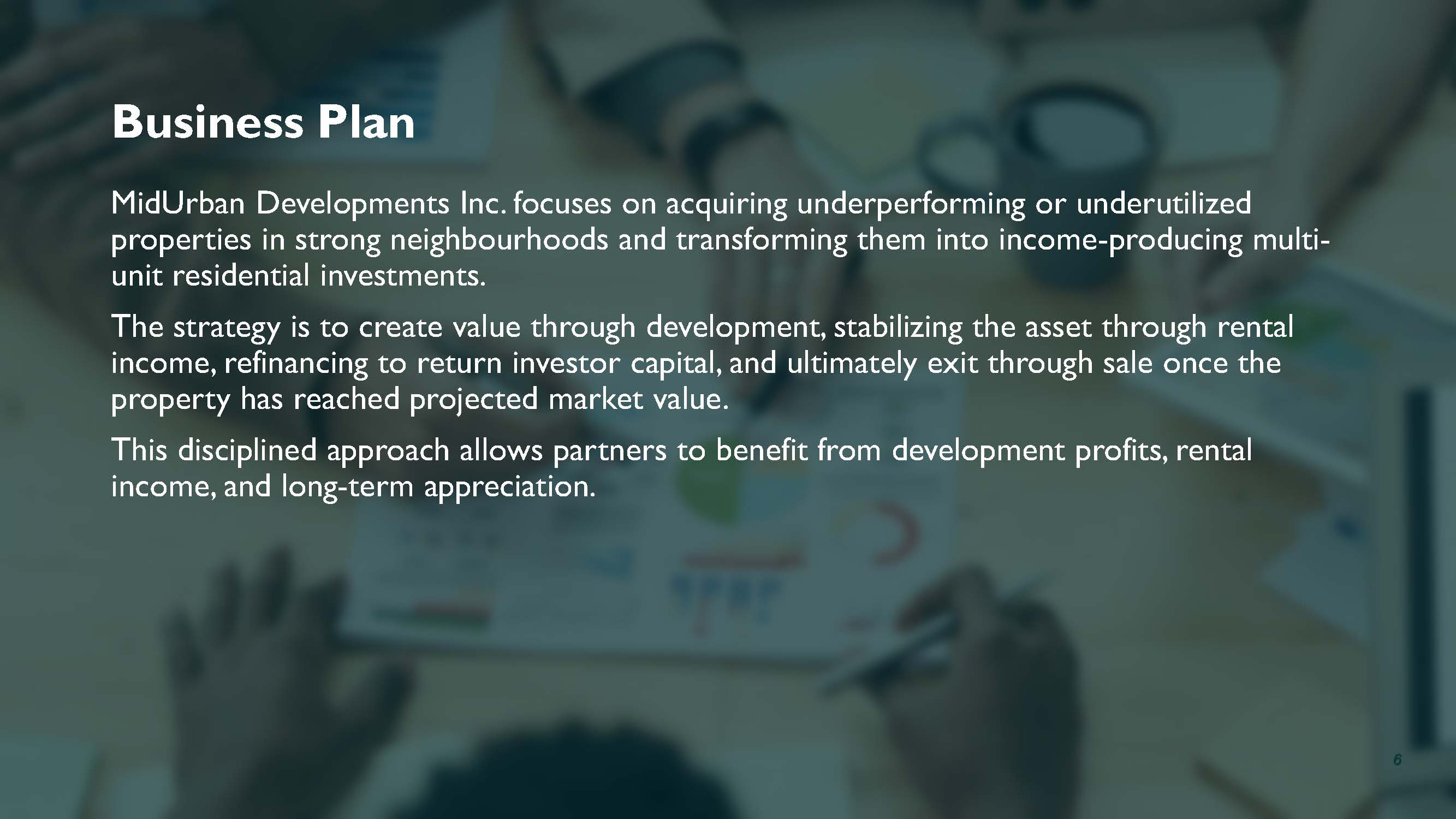 Business Plan

MidUrban Developments Inc. focuses on acquiring underperforming or underutilized properties in strong neighbourhoods and transforming them into income-producing multi-unit residential investments.

The strategy is to create value through development, stabilizing the asset through rental income, refinancing to return investor capital, and ultimately exit through sale once the property has reached projected market value.

This disciplined approach allows partners to benefit from development profits, rental income, and long-term appreciation.

6